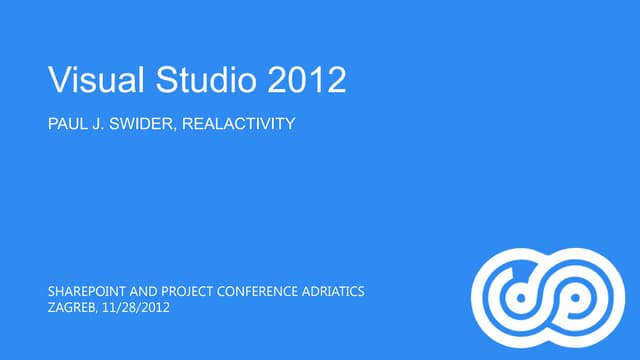 Visual Studio 2012

PAUL J. SWIDER, REALACTIVITY

SHAREPOINT AND PROJECT CONFERENCE ADRIATICS
ZAGREB, 11/28/2012